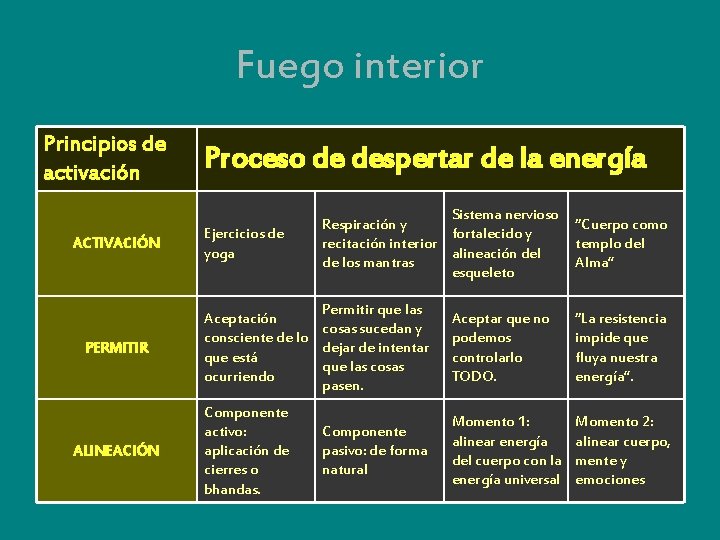 Fuego interior

| Principios de activación | Proceso de despertar de la energía | | | |
|---|---|---|---|---|
| ACTIVACIÓN | Ejercicios de yoga | Respiración y recitación interior de los mantras | Sistema nervioso fortalecido y alineación del esqueleto | "Cuerpo como templo del Alma" |
| PERMITIR | Aceptación consciente de lo que está ocurriendo | Permitir que las cosas sucedan y dejar de intentar que las cosas pasen. | Aceptar que no podemos controlarlo TODO. | "La resistencia impide que fluya nuestra energía". |
| ALINEACIÓN | Componente activo: aplicación de cierres o bhandas. | Componente pasivo: de forma natural | Momento 1: alinear energía del cuerpo con la energía universal | Momento 2: alinear cuerpo, mente y emociones |